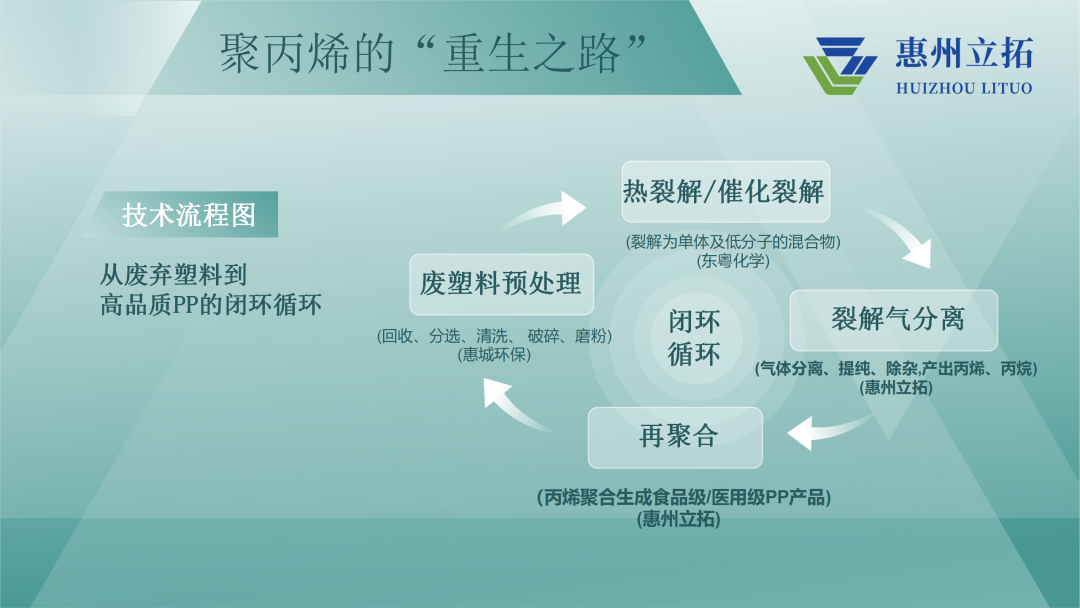 聚丙烯的“重生之路”

惠州立拓
HUIZHOU LITUO

技术流程图

从废弃塑料到
高品质PP的闭环循环

热裂解/催化裂解
(裂解为单体及低分子的混合物)
(东粤化学)

裂解气分离
(气体分离、提纯、除杂,产出丙烯、丙烷)
(惠州立拓)

再聚合
(丙烯聚合生成食品级/医用级PP产品)
(惠州立拓)

废塑料预处理
(回收、分选、清洗、破碎、磨粉)
(惠城环保)

闭环
循环